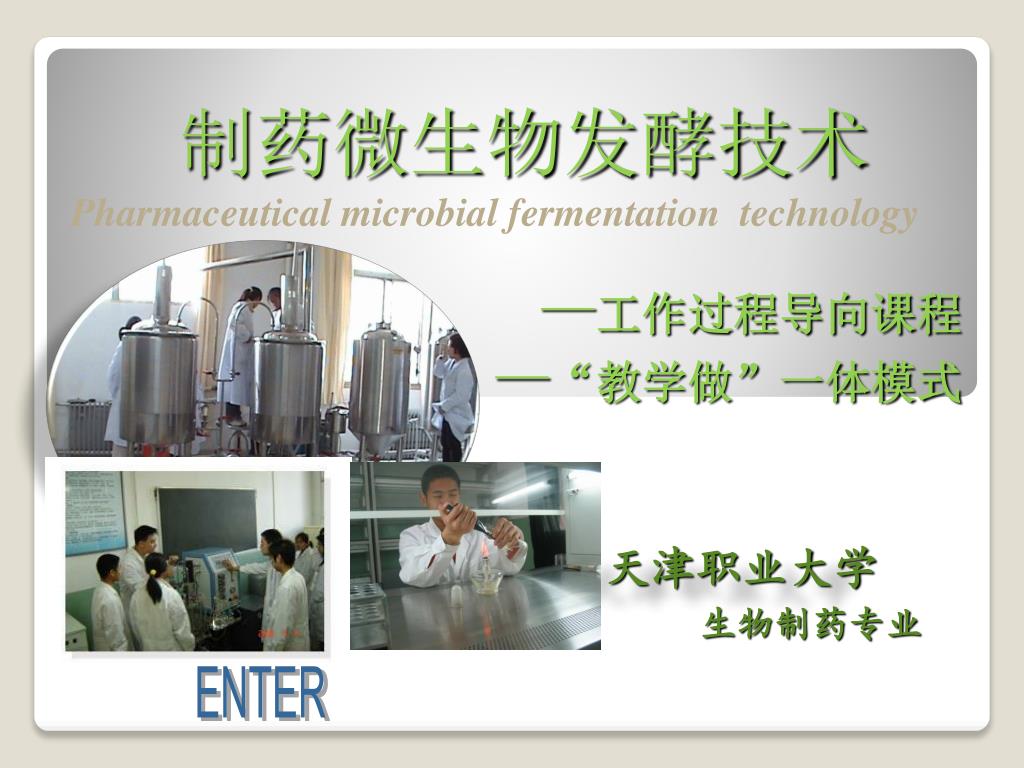 制药微生物发酵技术

Pharmaceutical microbial fermentation technology

—工作过程导向课程
—“教学做”一体模式

天津职业大学
生物制药专业

ENTER